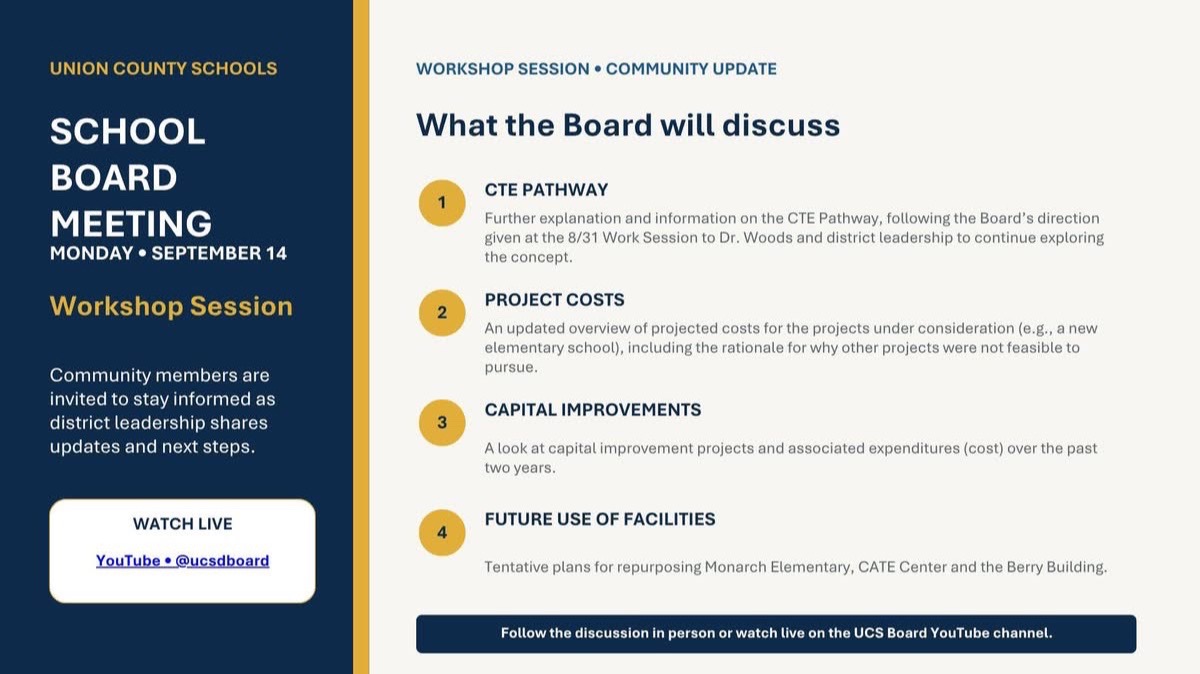 UNION COUNTY SCHOOLS

SCHOOL BOARD MEETING
MONDAY • SEPTEMBER 14

Workshop Session

Community members are invited to stay informed as district leadership shares updates and next steps.

WATCH LIVE

YouTube • @ucsdboard

WORKSHOP SESSION • COMMUNITY UPDATE

What the Board will discuss

1
CTE PATHWAY
Further explanation and information on the CTE Pathway, following the Board's direction given at the 8/31 Work Session to Dr. Woods and district leadership to continue exploring the concept.

2
PROJECT COSTS
An updated overview of projected costs for the projects under consideration (e.g., a new elementary school), including the rationale for why other projects were not feasible to pursue.

3
CAPITAL IMPROVEMENTS
A look at capital improvement projects and associated expenditures (cost) over the past two years.

4
FUTURE USE OF FACILITIES
Tentative plans for repurposing Monarch Elementary, CATE Center and the Berry Building.

Follow the discussion in person or watch live on the UCS Board YouTube channel.